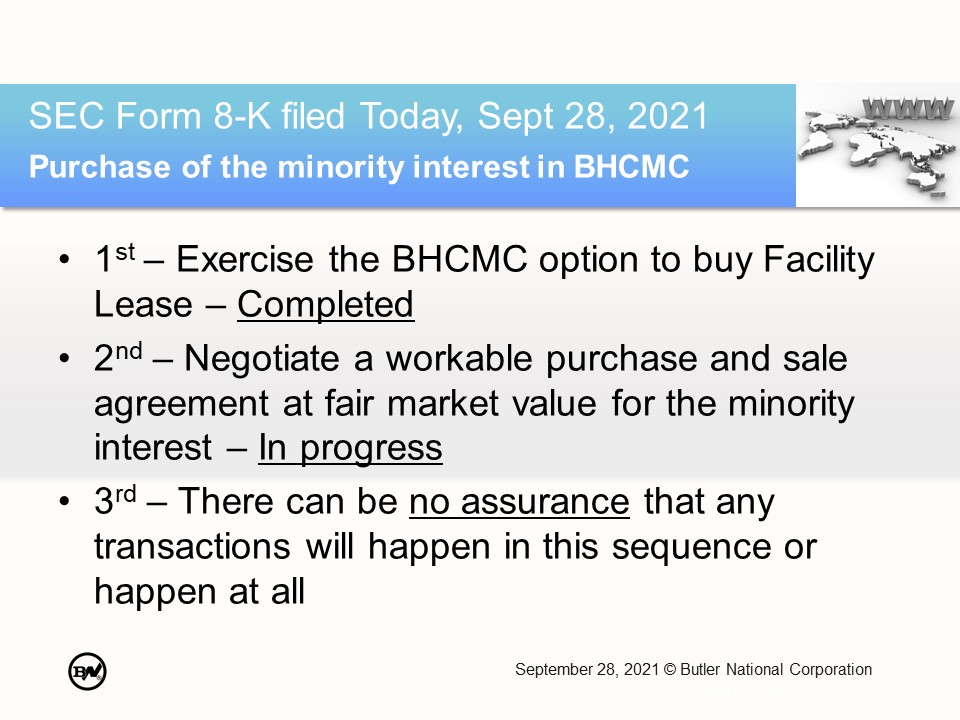 SEC Form 8-K filed Today, Sept 28, 2021
Purchase of the minority interest in BHCMC

WWW

• 1st – Exercise the BHCMC option to buy Facility Lease – Completed
• 2nd – Negotiate a workable purchase and sale agreement at fair market value for the minority interest – In progress
• 3rd – There can be no assurance that any transactions will happen in this sequence or happen at all

BN

September 28, 2021 © Butler National Corporation